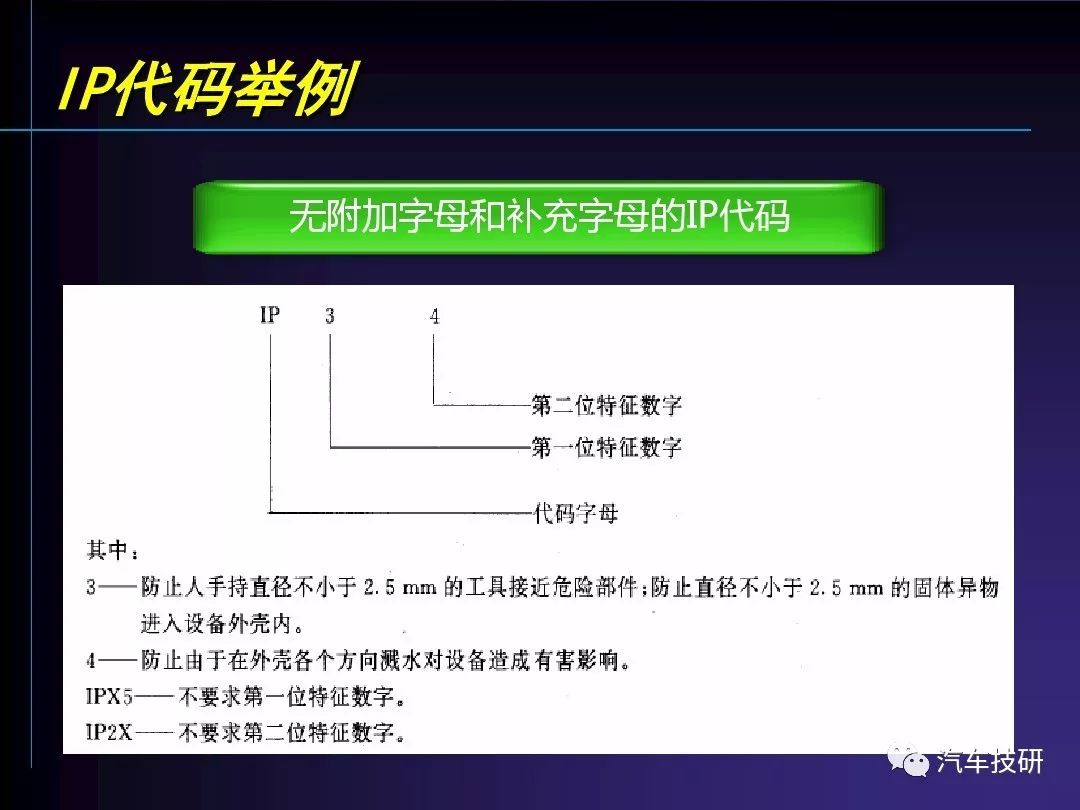 IP代码举例

无附加字母和补充字母的IP代码

IP 3 4

第二位特征数字

第一位特征数字

代码字母

其中：

3——防止人手持直径不小于 2.5 mm 的工具接近危险部件；防止直径不小于 2.5 mm 的固体异物进入设备外壳内。

4——防止由于在外壳各个方向溅水对设备造成有害影响。

IPX5——不要求第一位特征数字。

IP2X——不要求第二位特征数字。

汽车技研